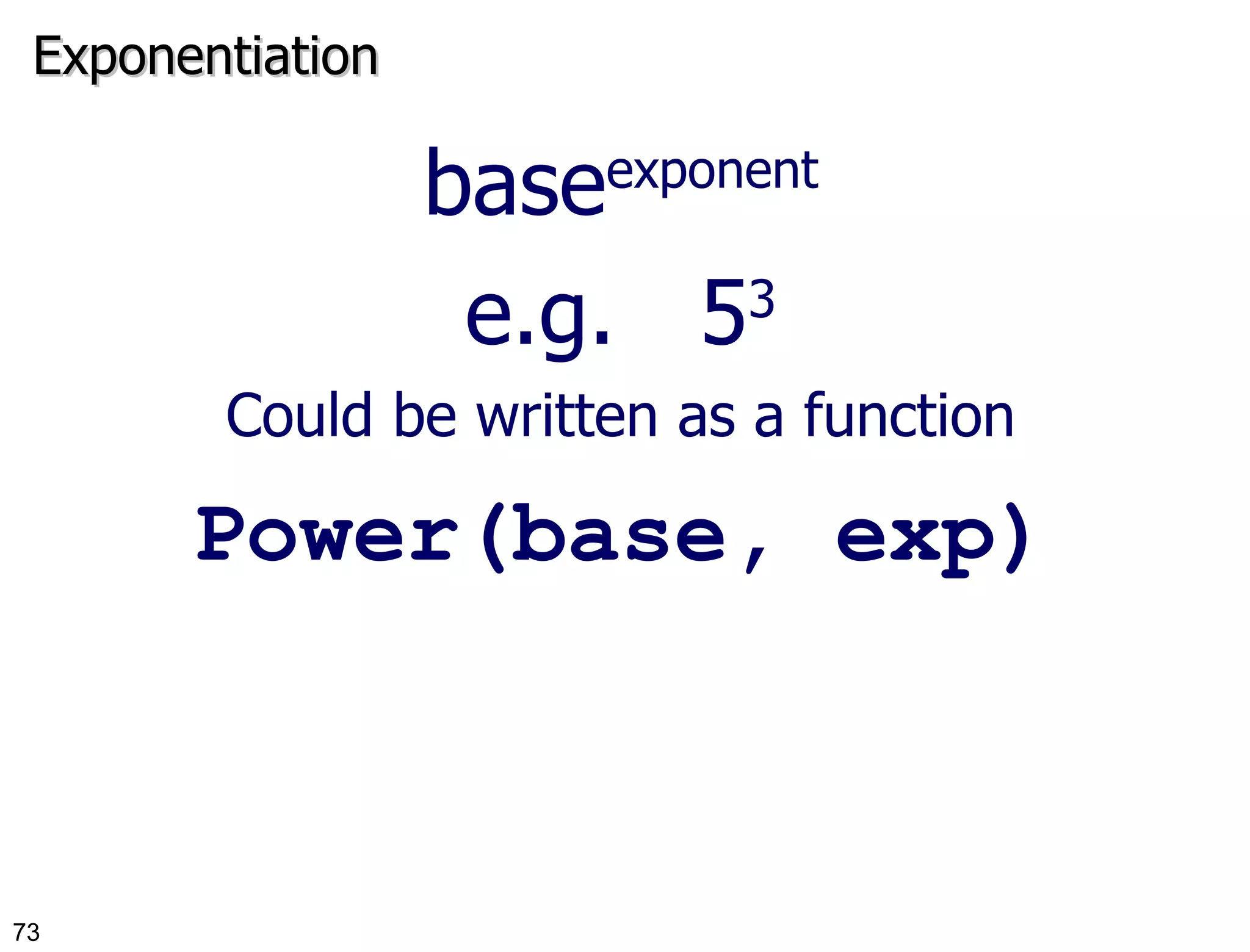 Exponentiation

$\text{base}^{\text{exponent}}$

e.g. $5^3$

Could be written as a function

Power(base, exp)

73